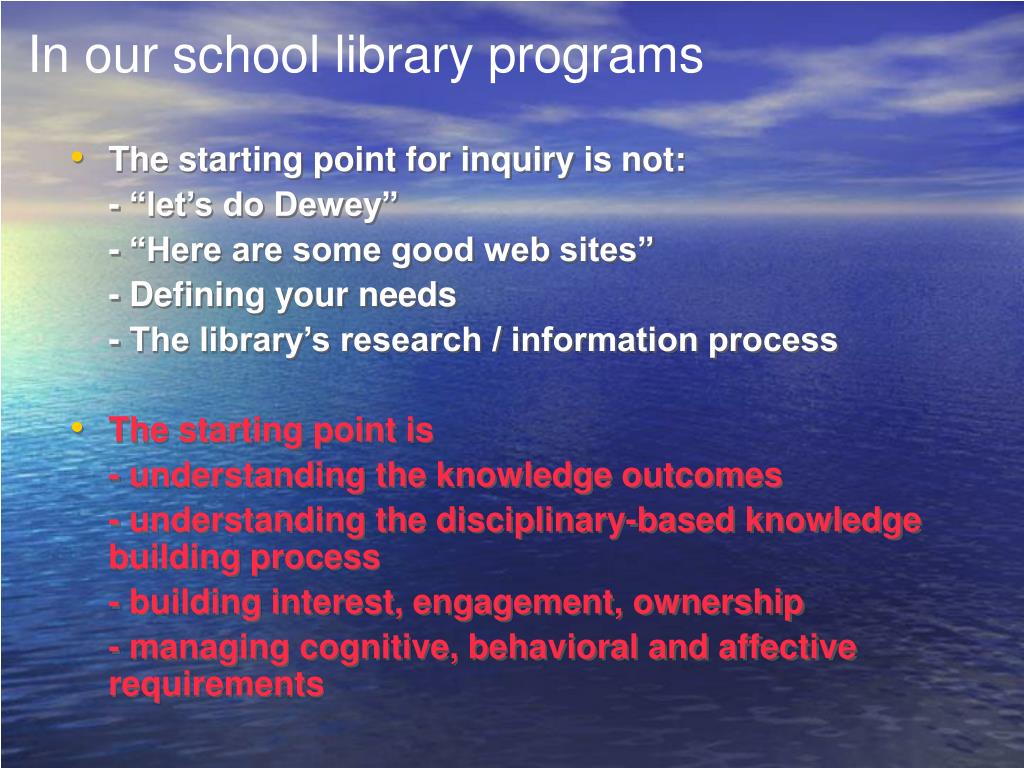 In our school library programs

• The starting point for inquiry is not:
- “let’s do Dewey”
- “Here are some good web sites”
- Defining your needs
- The library’s research / information process

• The starting point is
- understanding the knowledge outcomes
- understanding the disciplinary-based knowledge building process
- building interest, engagement, ownership
- managing cognitive, behavioral and affective requirements